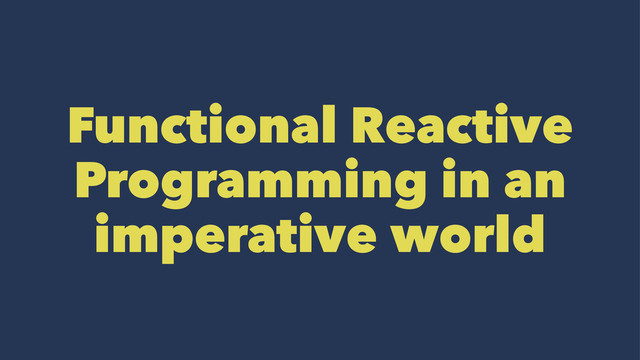 Functional Reactive Programming in an imperative world